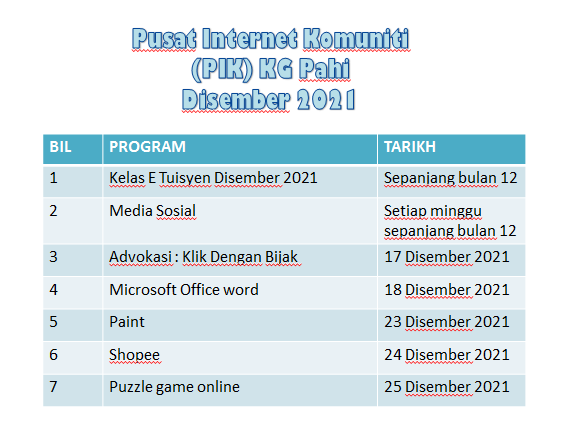 Pusat Internet Komuniti
(PIK) KG Pahi
Disember 2021

| BIL | PROGRAM | TARIKH |
|---|---|---|
| 1 | Kelas E Tuisyen Disember 2021 | Sepanjang bulan 12 |
| 2 | Media Sosial | Setiap minggu sepanjang bulan 12 |
| 3 | Advokasi : Klik Dengan Bijak | 17 Disember 2021 |
| 4 | Microsoft Office word | 18 Disember 2021 |
| 5 | Paint | 23 Disember 2021 |
| 6 | Shopee | 24 Disember 2021 |
| 7 | Puzzle game online | 25 Disember 2021 |